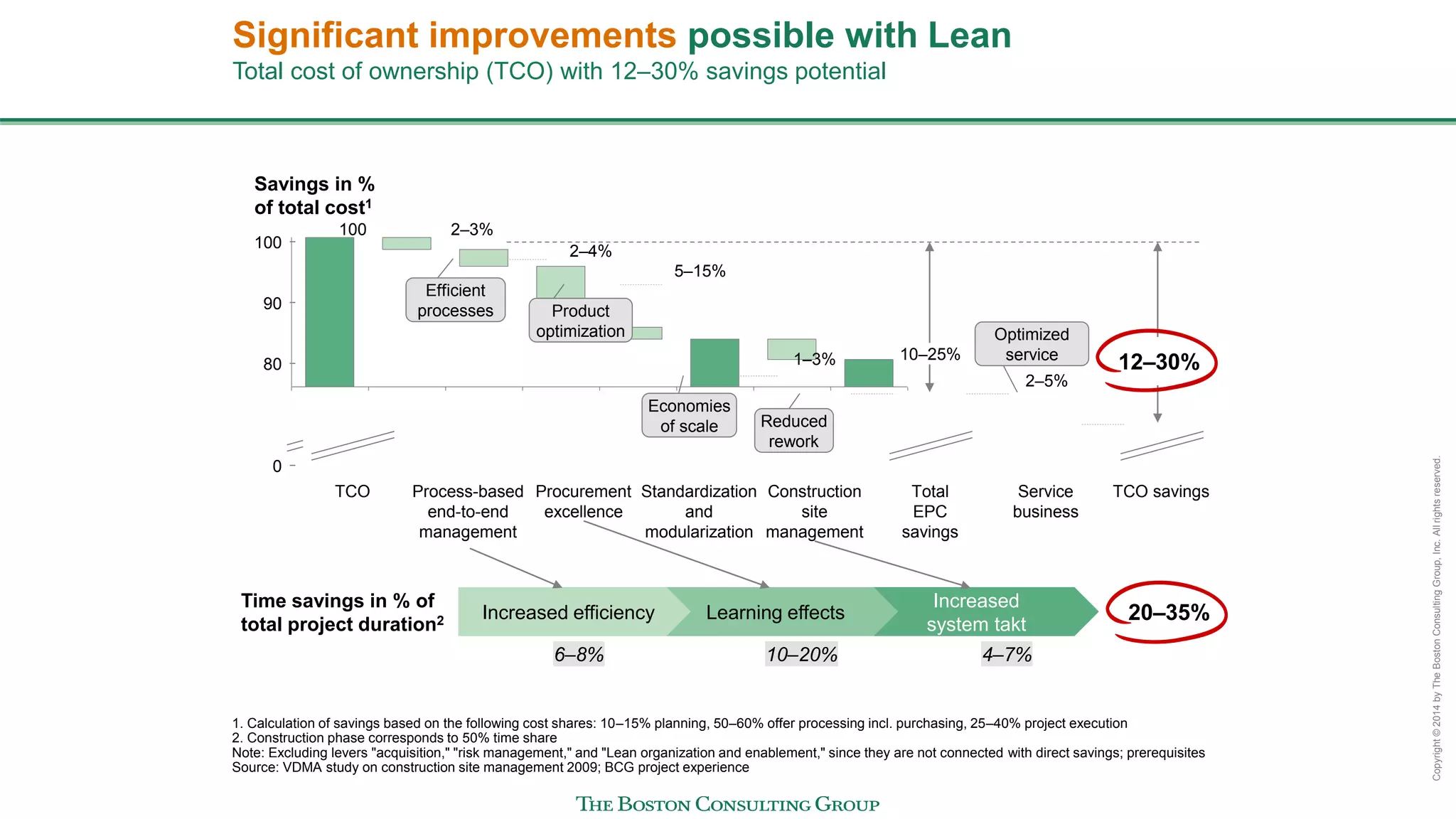 Significant improvements possible with Lean
Total cost of ownership (TCO) with 12–30% savings potential

Savings in % of total cost$^1$

100
90
80
0

100
2–3%
2–4%
5–15%
1–3%
10–25%
2–5%
12–30%

Efficient processes
Product optimization
Economies of scale
Reduced rework
Optimized service

TCO
Process-based end-to-end management
Procurement excellence
Standardization and modularization
Construction site management
Total EPC savings
Service business
TCO savings

Time savings in % of total project duration$^2$

Increased efficiency
Learning effects
Increased system takt
20–35%

6–8%
10–20%
4–7%

1. Calculation of savings based on the following cost shares: 10–15% planning, 50–60% offer processing incl. purchasing, 25–40% project execution
2. Construction phase corresponds to 50% time share
Note: Excluding levers "acquisition," "risk management," and "Lean organization and enablement," since they are not connected with direct savings; prerequisites
Source: VDMA study on construction site management 2009; BCG project experience

THE BOSTON CONSULTING GROUP

Copyright © 2014 by The Boston Consulting Group, Inc. All rights reserved.